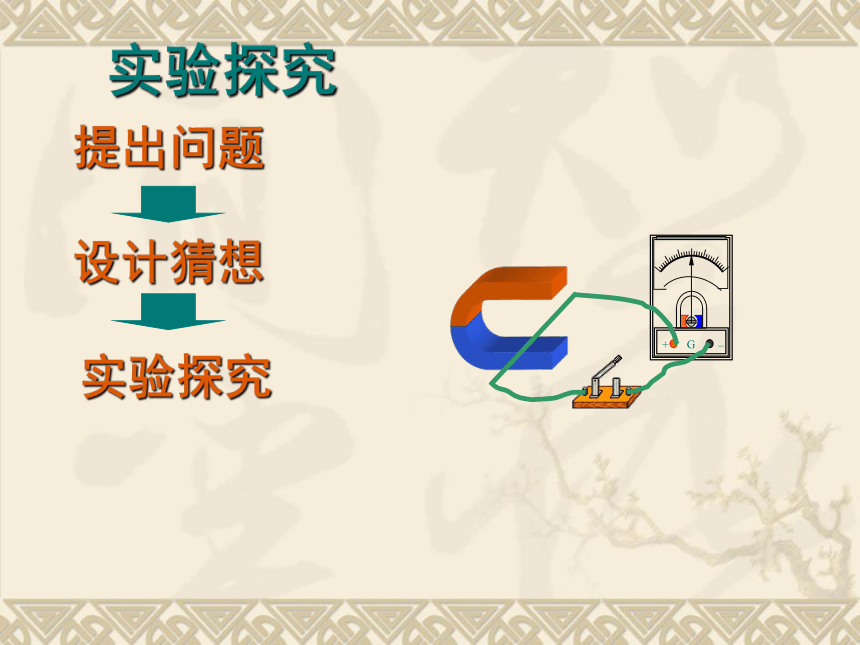 实验探究

提出问题

设计猜想

实验探究

+ G −